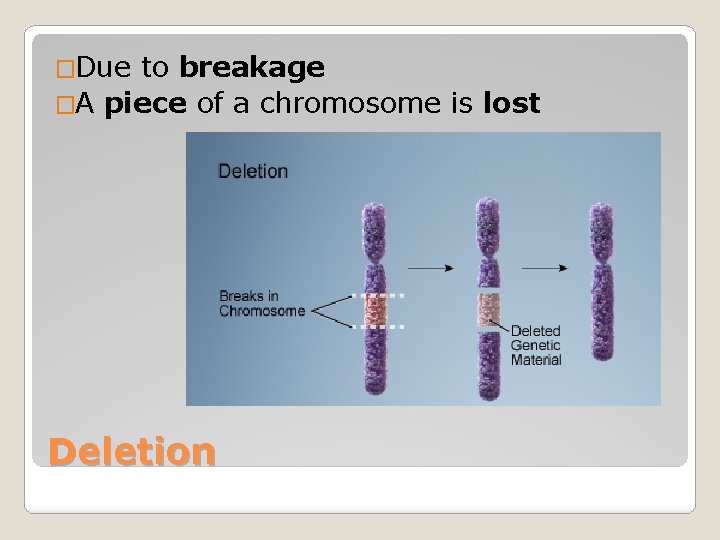 □Due to breakage
□A piece of a chromosome is lost

Deletion

Breaks in Chromosome

Deleted Genetic Material

Deletion